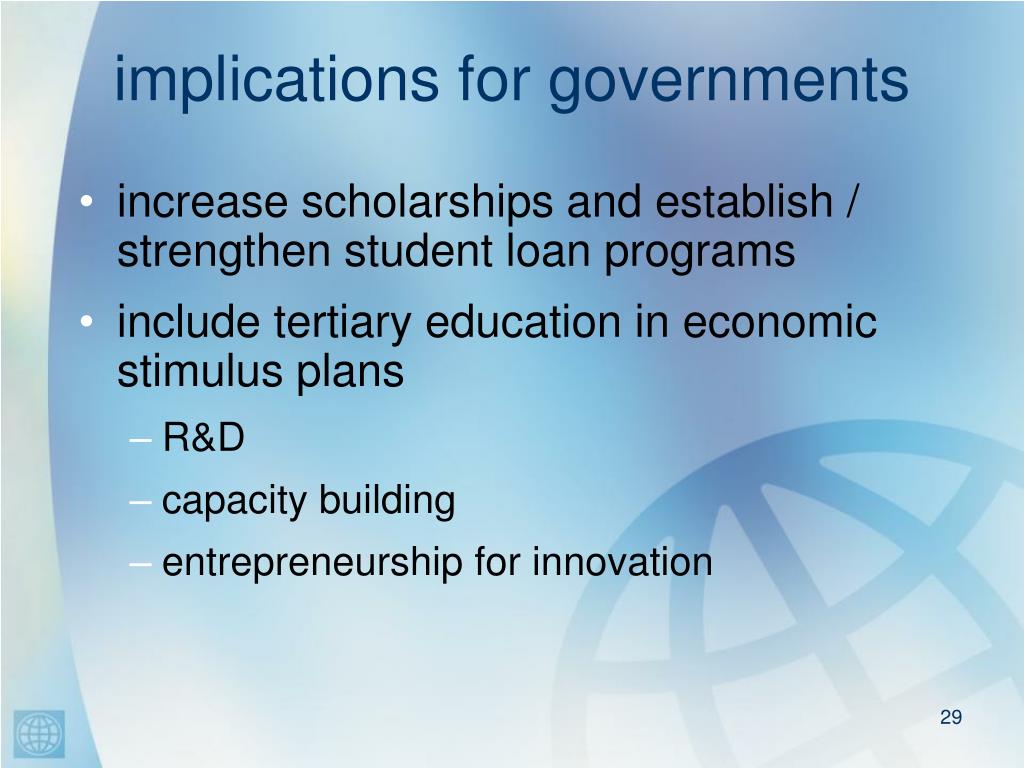 implications for governments

• increase scholarships and establish / strengthen student loan programs
• include tertiary education in economic stimulus plans
– R&D
– capacity building
– entrepreneurship for innovation

29